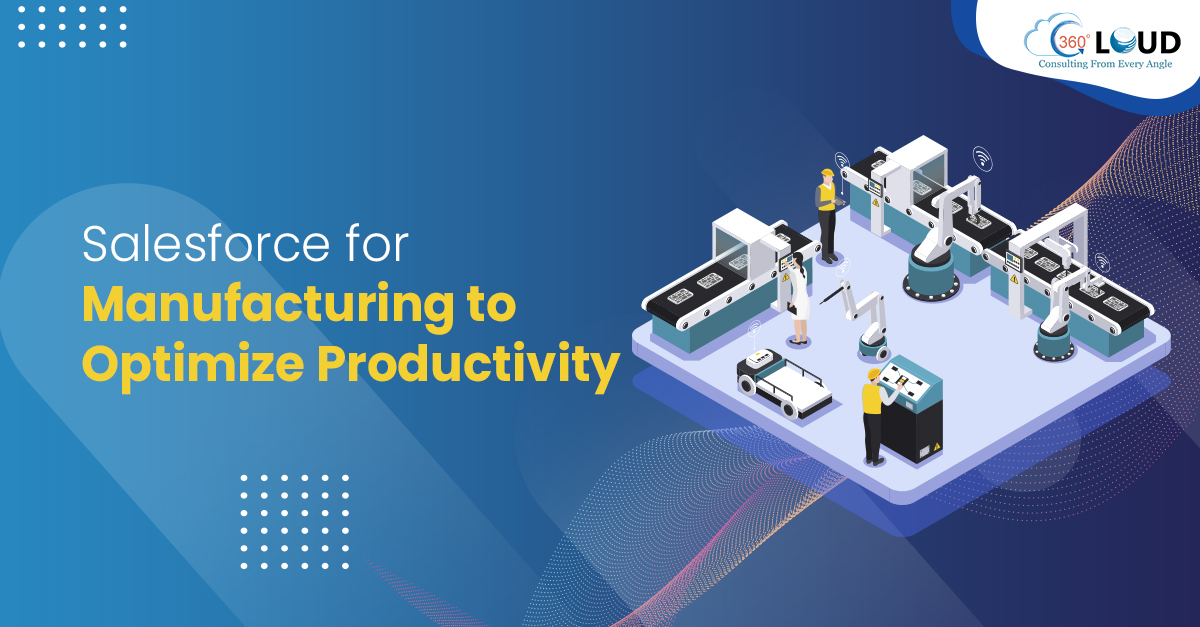 360° CLOUD
Consulting From Every Angle

Salesforce for
Manufacturing to
Optimize Productivity